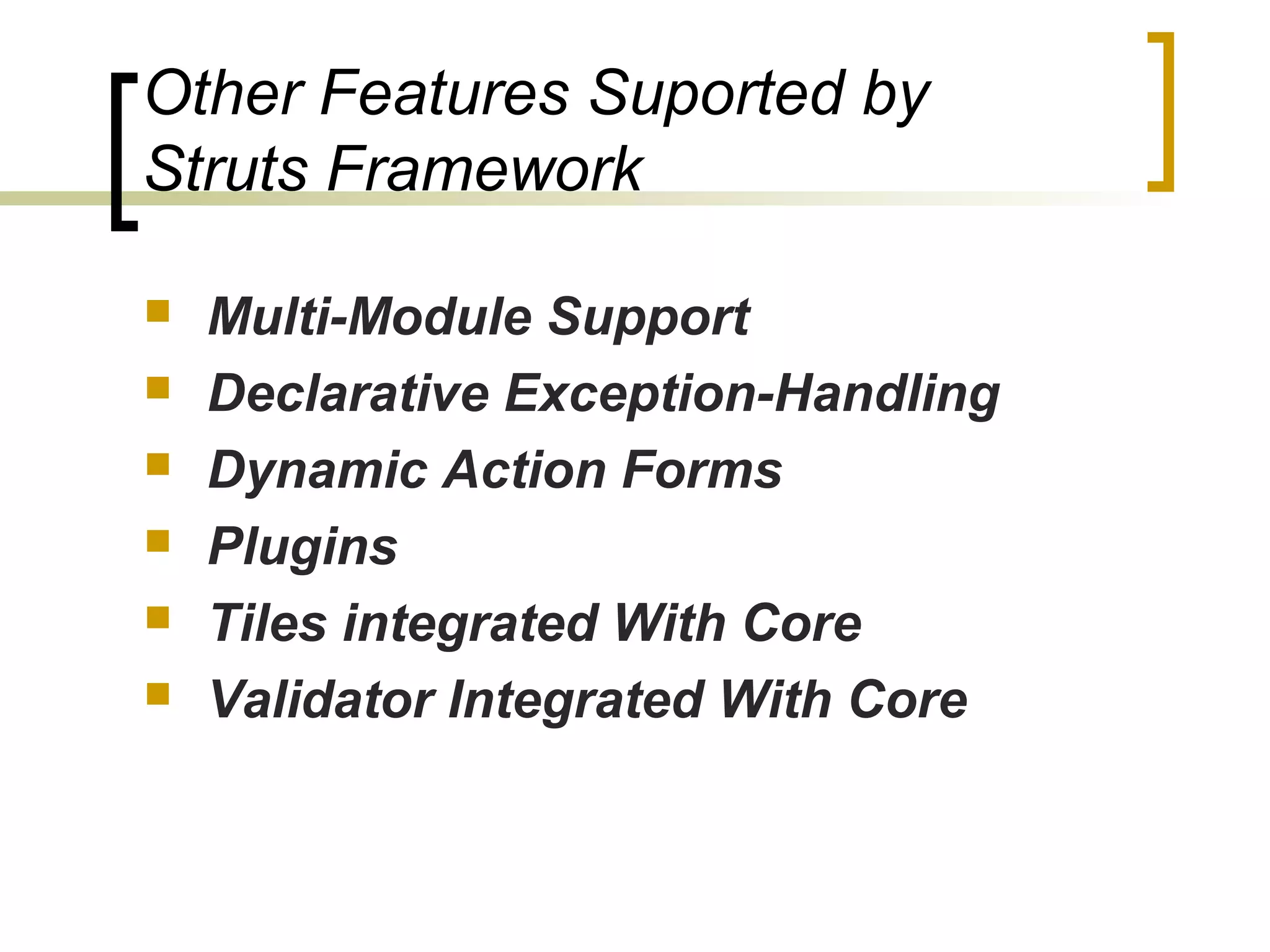 Other Features Suported by Struts Framework

- Multi-Module Support
- Declarative Exception-Handling
- Dynamic Action Forms
- Plugins
- Tiles integrated With Core
- Validator Integrated With Core